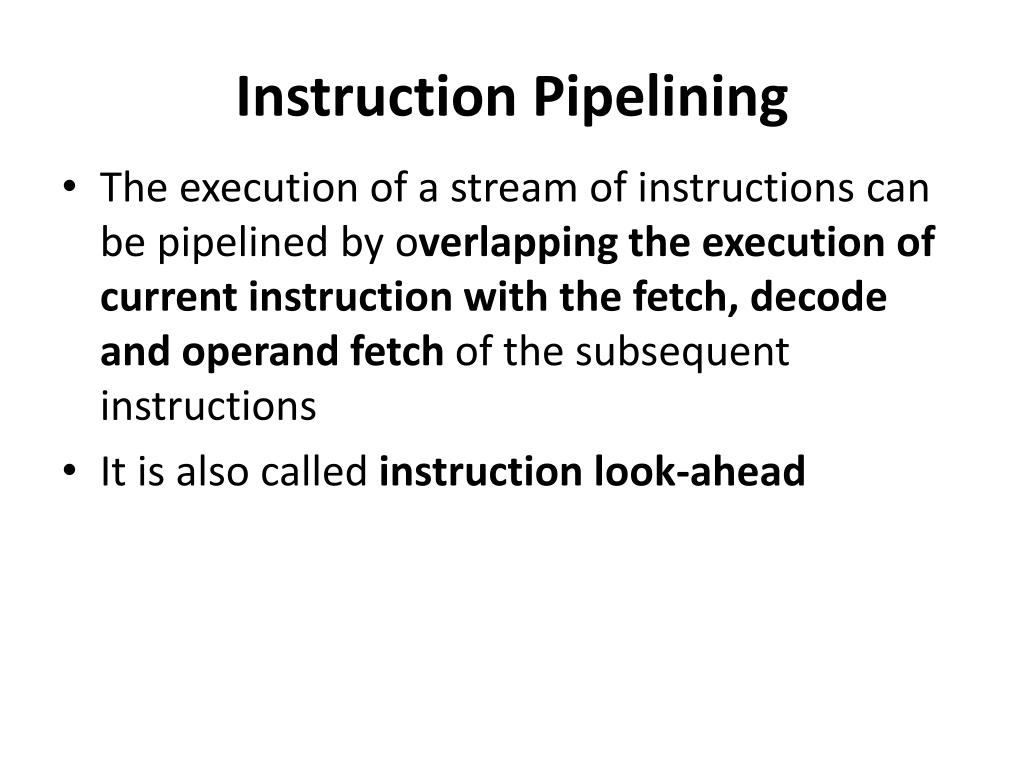 Instruction Pipelining

• The execution of a stream of instructions can be pipelined by overlapping the execution of current instruction with the fetch, decode and operand fetch of the subsequent instructions

• It is also called instruction look-ahead